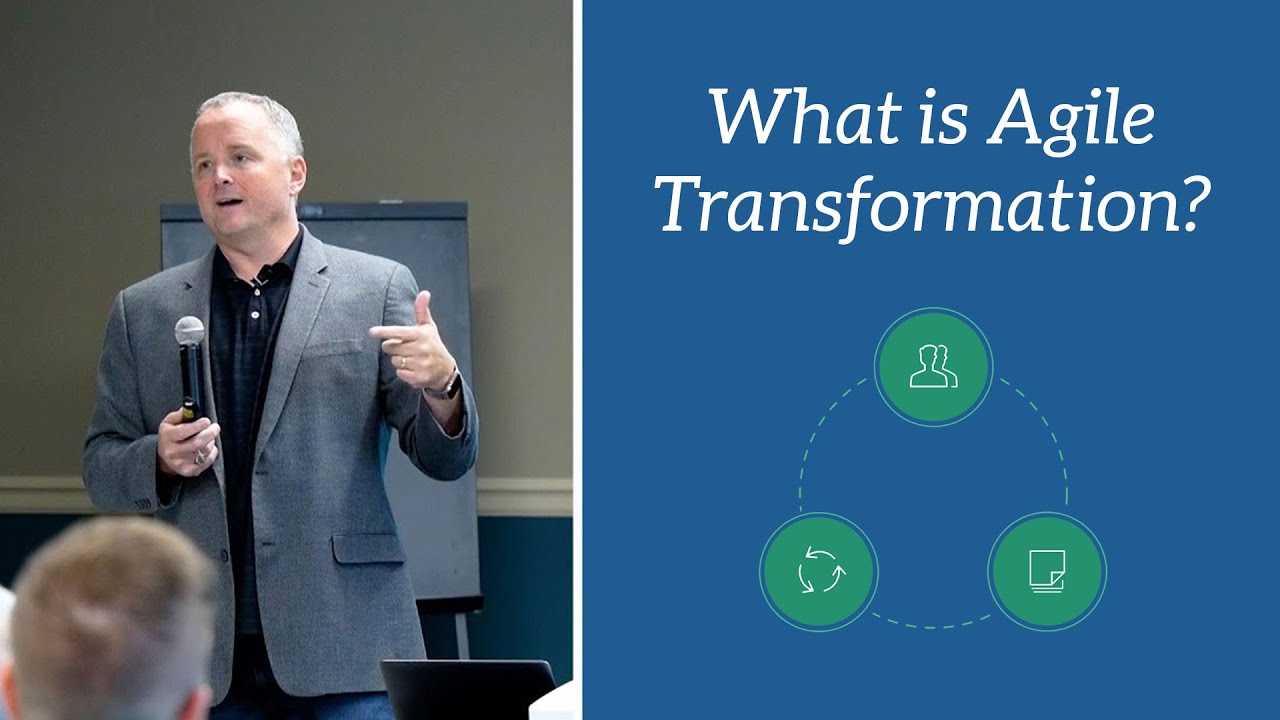 What is Agile Transformation?